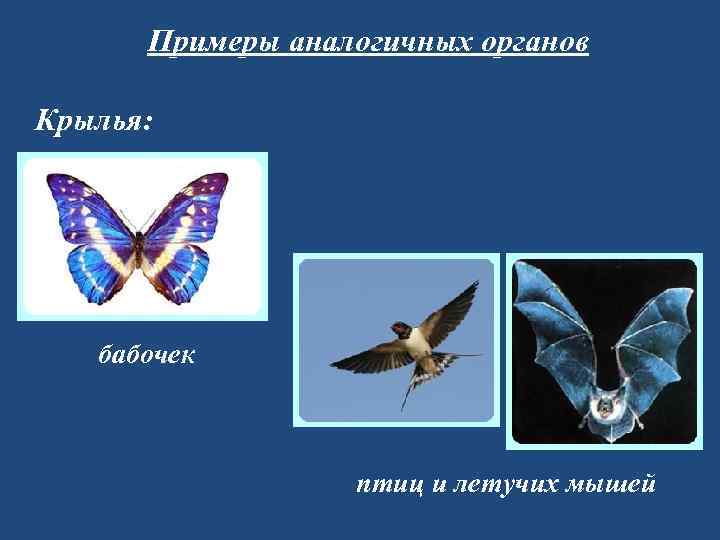 Примеры аналогичных органов

Крылья:

бабочек

птиц и летучих мышей